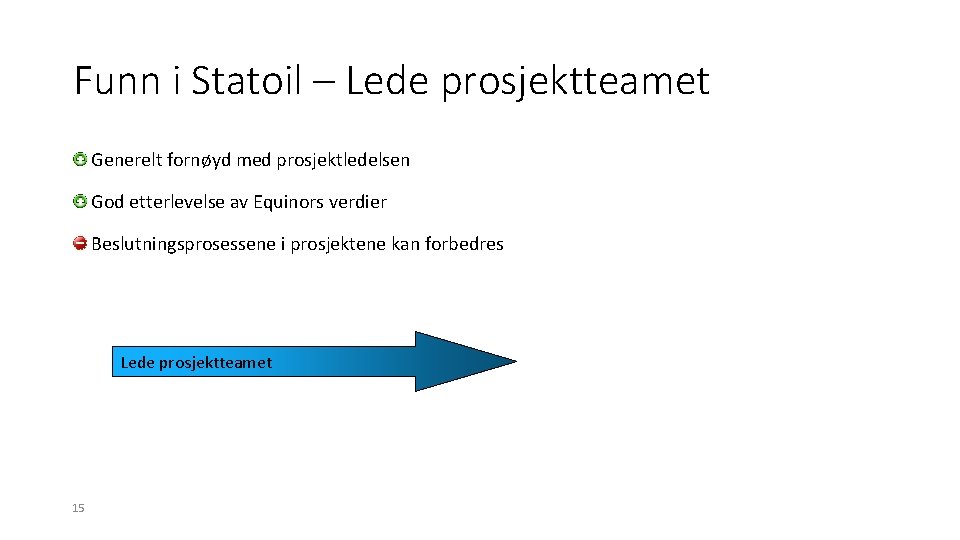 Funn i Statoil – Lede prosjektteamet

Generelt fornøyd med prosjektledelsen

God etterlevelse av Equinors verdier

Beslutningsprosessene i prosjektene kan forbedres

Lede prosjektteamet

15